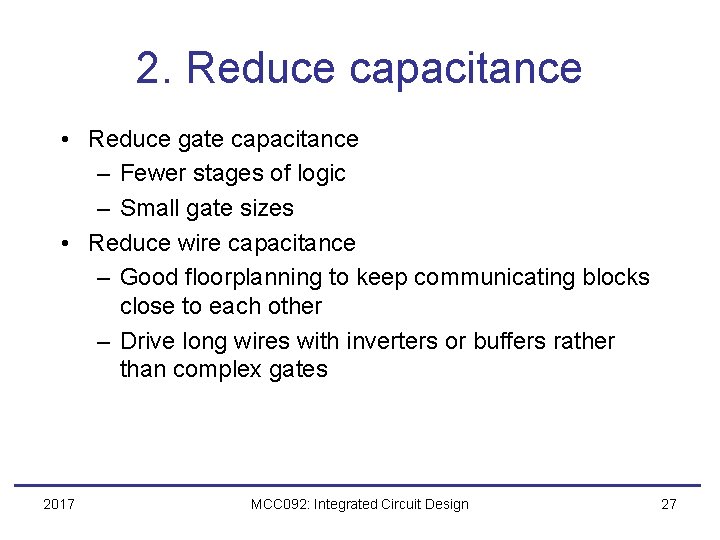 2. Reduce capacitance

• Reduce gate capacitance
– Fewer stages of logic
– Small gate sizes
• Reduce wire capacitance
– Good floorplanning to keep communicating blocks close to each other
– Drive long wires with inverters or buffers rather than complex gates

2017 MCC092: Integrated Circuit Design 27